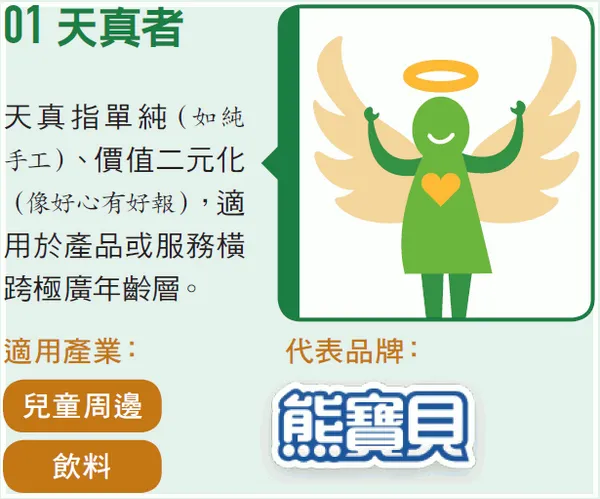 01 天真者

天真指單純（如純手工）、價值二元化（像好心有好報），適用於產品或服務橫跨極廣年齡層。

適用產業：

兒童周邊

飲料

代表品牌：

熊寶貝